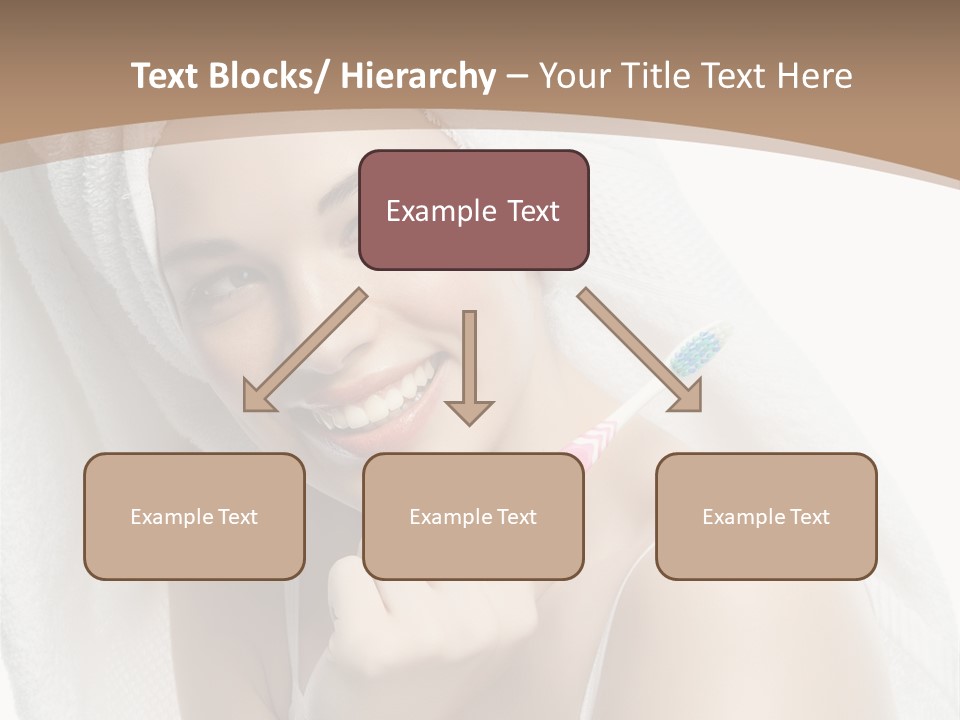 Text Blocks/ Hierarchy – Your Title Text Here

Example Text

Example Text

Example Text

Example Text